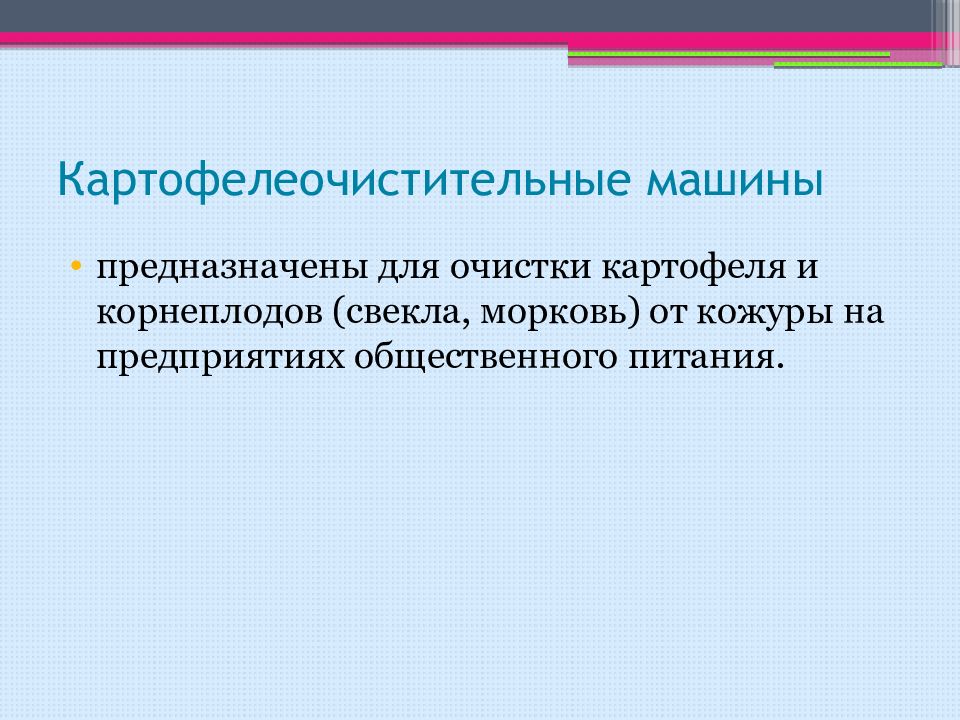 Картофелеочистительные машины

• предназначены для очистки картофеля и корнеплодов (свекла, морковь) от кожуры на предприятиях общественного питания.